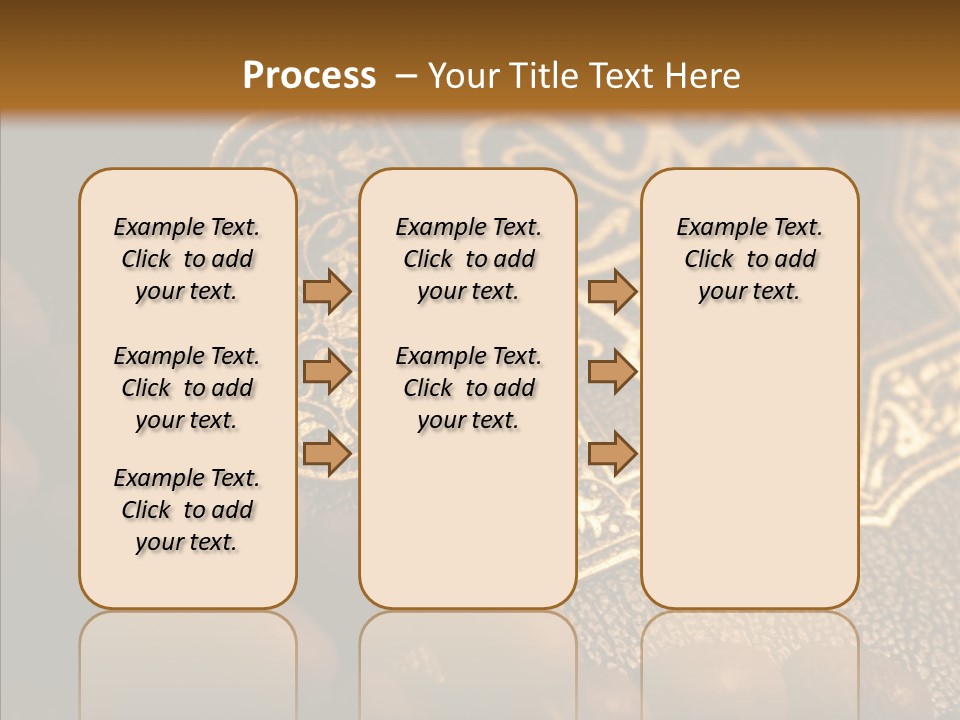 Process – Your Title Text Here

Example Text. Click to add your text.

Example Text. Click to add your text.

Example Text. Click to add your text.

Example Text. Click to add your text.

Example Text. Click to add your text.

Example Text. Click to add your text.